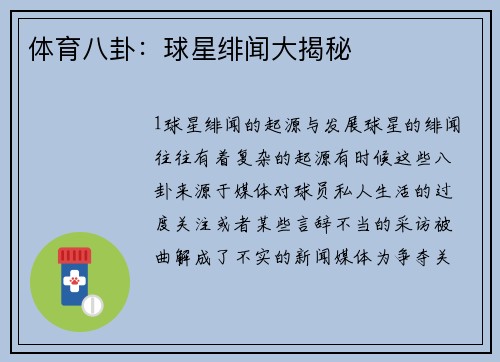 体育八卦：球星绯闻大揭秘

1球星绯闻的起源与发展球星的绯闻往往有着复杂的起源有时候这些八卦来源于媒体对球员私人生活的过度关注或者某些言辞不当的采访被曲解成了不实的新闻媒体为争夺关